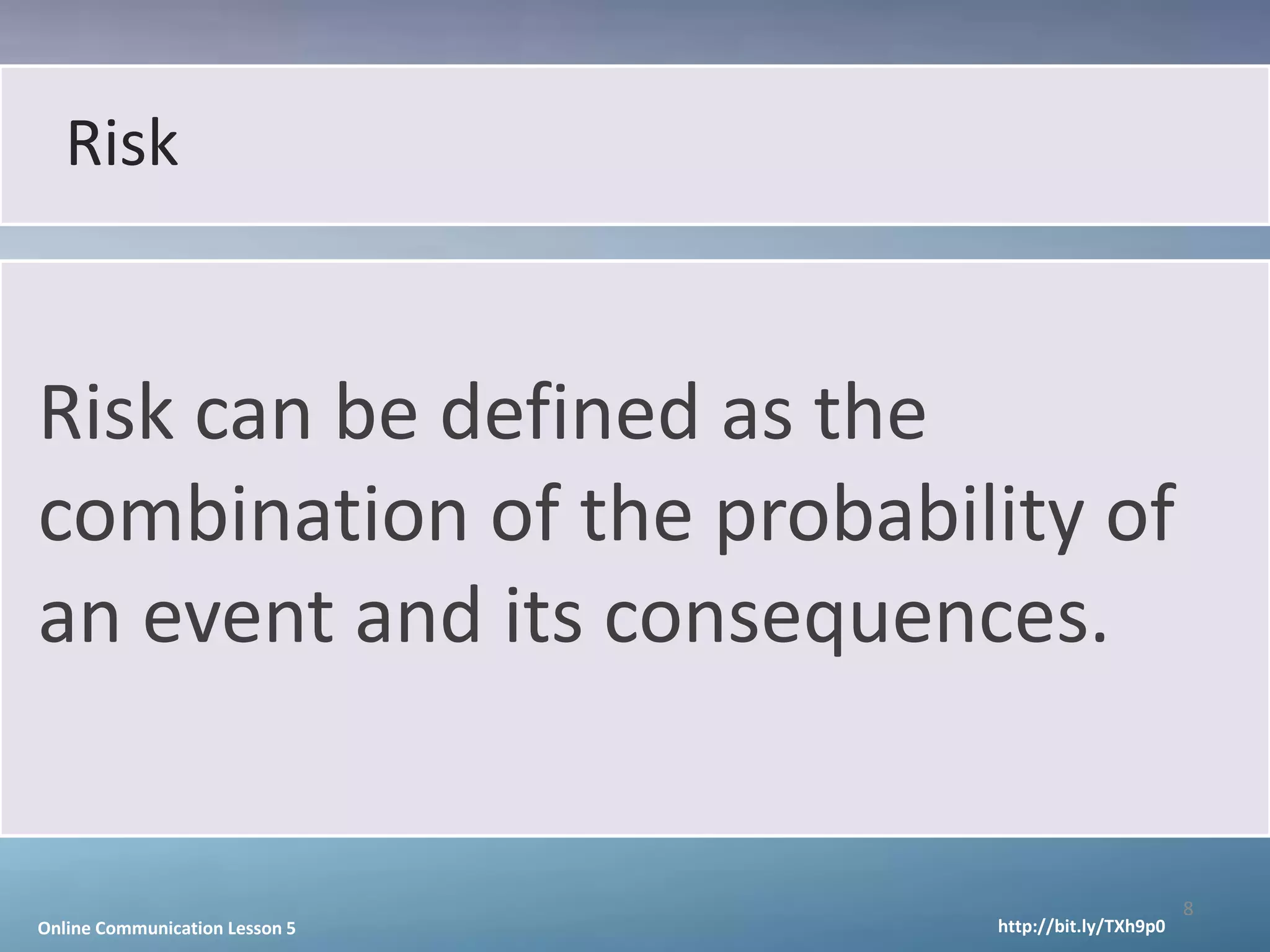 Risk

Risk can be defined as the combination of the probability of an event and its consequences.

8

Online Communication Lesson 5

http://bit.ly/TXh9p0